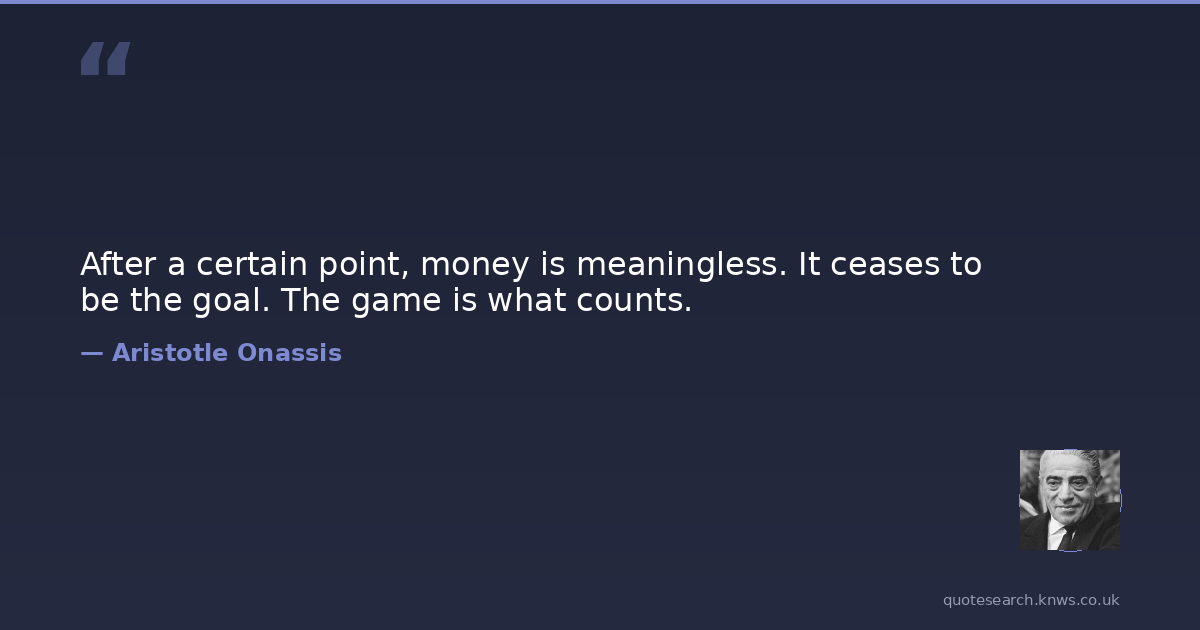 “

After a certain point, money is meaningless. It ceases to be the goal. The game is what counts.

— Aristotle Onassis

quotesearch.knws.co.uk